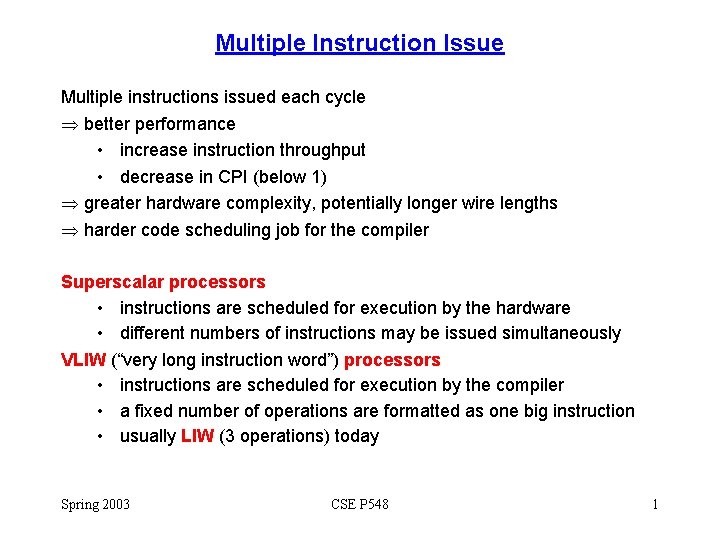 Multiple Instruction Issue

Multiple instructions issued each cycle
$\Rightarrow$ better performance
• increase instruction throughput
• decrease in CPI (below 1)
$\Rightarrow$ greater hardware complexity, potentially longer wire lengths
$\Rightarrow$ harder code scheduling job for the compiler

Superscalar processors
• instructions are scheduled for execution by the hardware
• different numbers of instructions may be issued simultaneously
VLIW ("very long instruction word") processors
• instructions are scheduled for execution by the compiler
• a fixed number of operations are formatted as one big instruction
• usually LIW (3 operations) today

Spring 2003
CSE P548
1